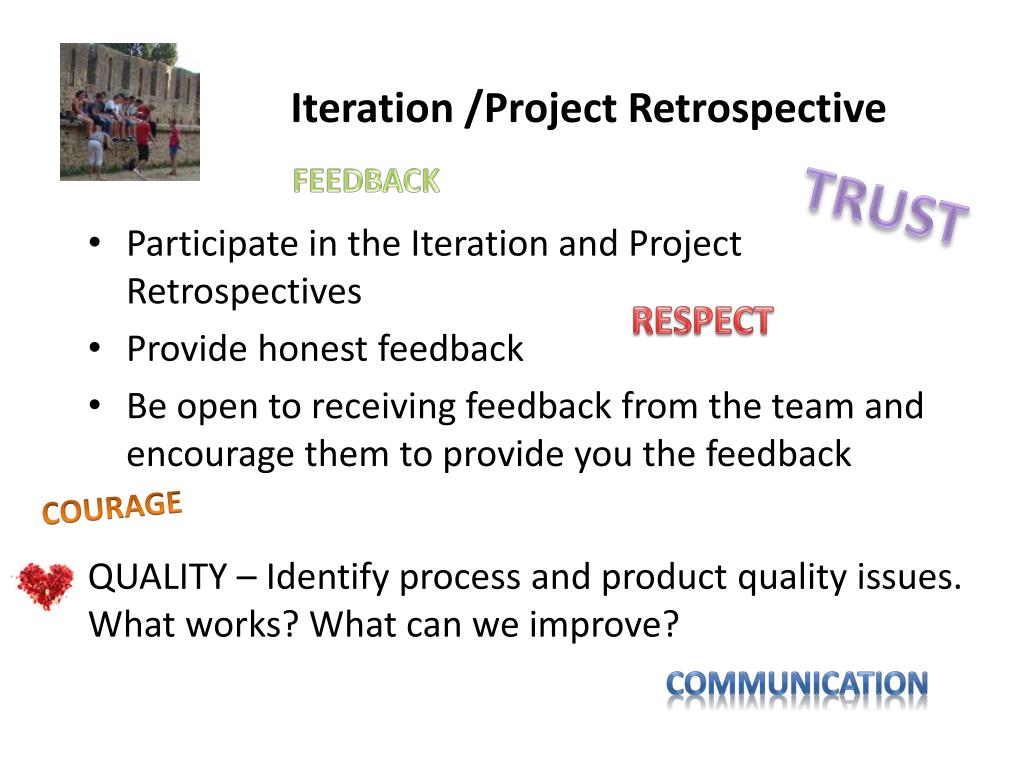 Iteration /Project Retrospective

FEEDBACK

TRUST

- Participate in the Iteration and Project Retrospectives
- Provide honest feedback
- Be open to receiving feedback from the team and encourage them to provide you the feedback

RESPECT

COURAGE

QUALITY – Identify process and product quality issues. What works? What can we improve?

COMMUNICATION